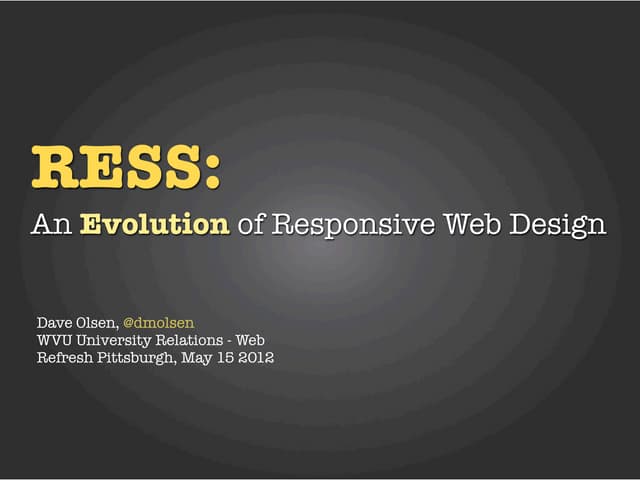 RESS:

An Evolution of Responsive Web Design

Dave Olsen, @dmolsen
WVU University Relations - Web
Refresh Pittsburgh, May 15 2012